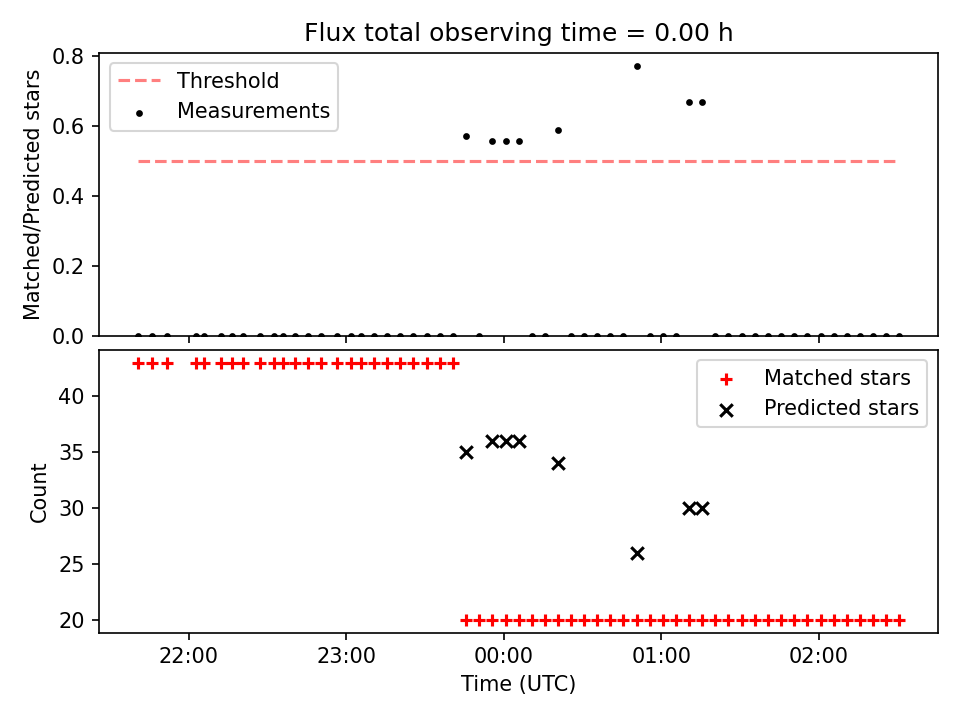 Flux total observing time = 0.00 h

Threshold
Measurements

Matched/Predicted stars

0.8
0.6
0.4
0.2
0.0

Matched stars
Predicted stars

Count

40
35
30
25
20

22:00
23:00
00:00
01:00
02:00

Time (UTC)